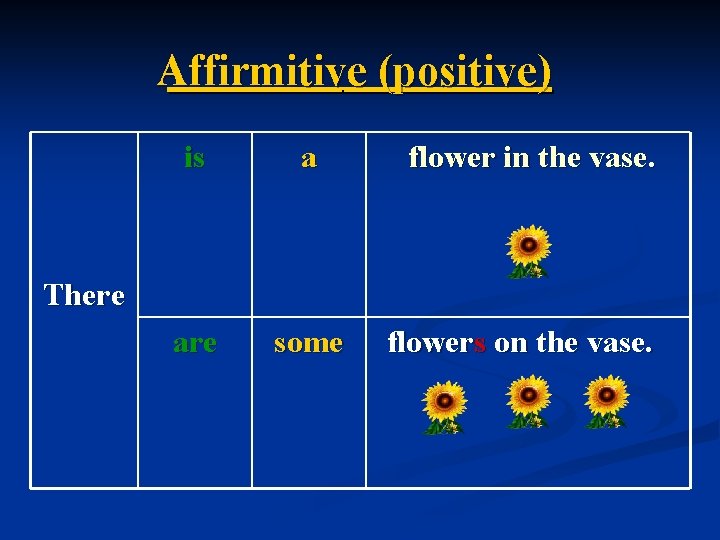 Affirmitive (positive)

| There | is | a | flower in the vase. |
|---|---|---|---|
| | are | some | flowers on the vase. |